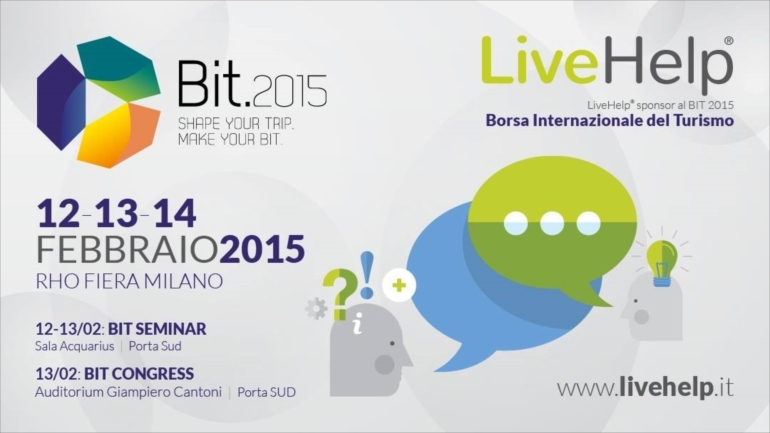 Bit.2015
SHAPE YOUR TRIP.
MAKE YOUR BIT.

LiveHelp®
LiveHelp® sponsor al BIT 2015
Borsa Internazionale del Turismo

12-13-14
FEBBRAIO2015
RHO FIERA MILANO

12-13/02: BIT SEMINAR
Sala Acquarius | Porta Sud

13/02: BIT CONGRESS
Auditorium Giampiero Cantoni | Porta SUD

?
!
+
i

www.livehelp.it